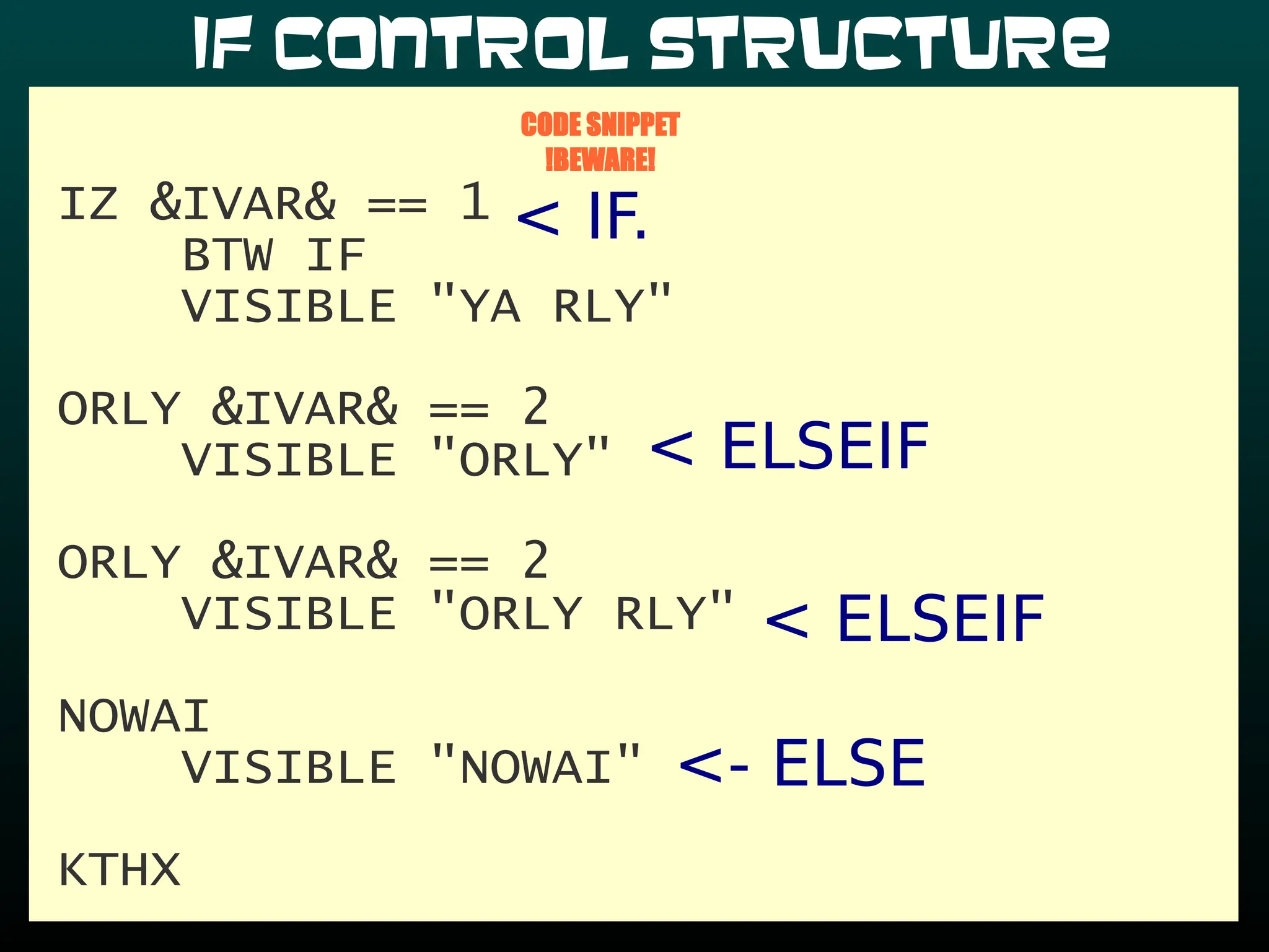 IF CONTROL STRUCTURE

CODE SNIPPET
!BEWARE!

IZ &IVAR& == 1 < IF.
BTW IF
VISIBLE "YA RLY"

ORLY &IVAR& == 2
VISIBLE "ORLY" < ELSEIF

ORLY &IVAR& == 2
VISIBLE "ORLY RLY" < ELSEIF

NOWAI
VISIBLE "NOWAI" <- ELSE

KTHX